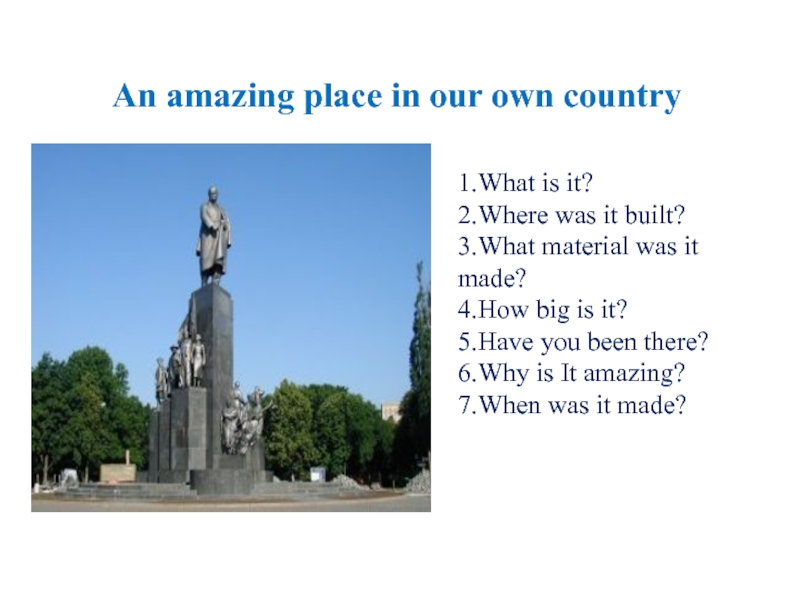 An amazing place in our own country

1.What is it?
2.Where was it built?
3.What material was it made?
4.How big is it?
5.Have you been there?
6.Why is It amazing?
7.When was it made?